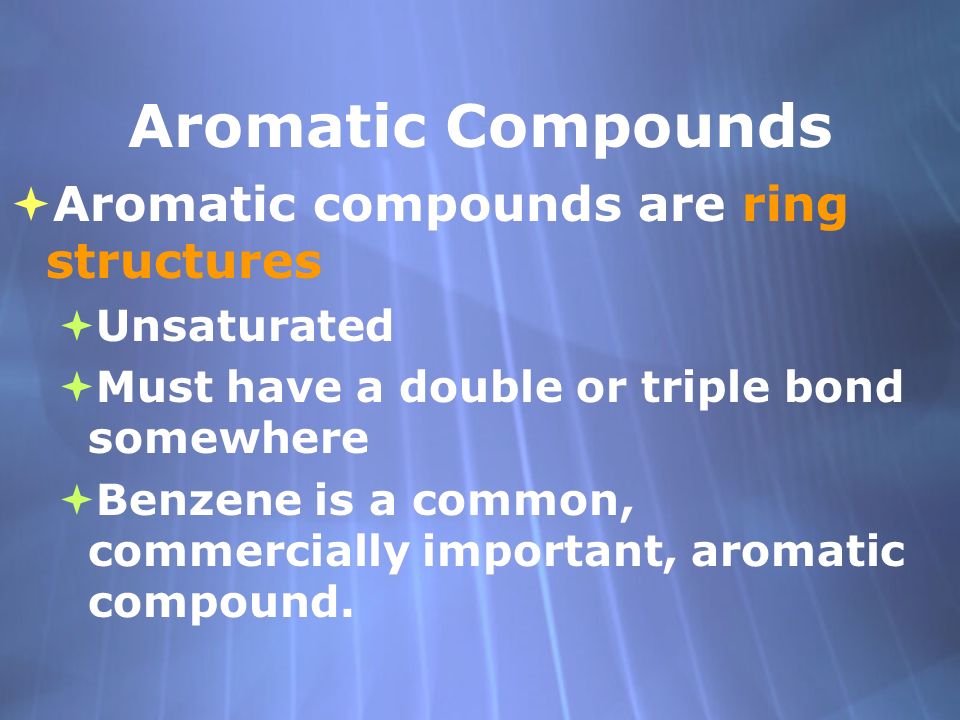 Aromatic Compounds

Aromatic compounds are ring structures

Unsaturated

Must have a double or triple bond somewhere

Benzene is a common, commercially important, aromatic compound.